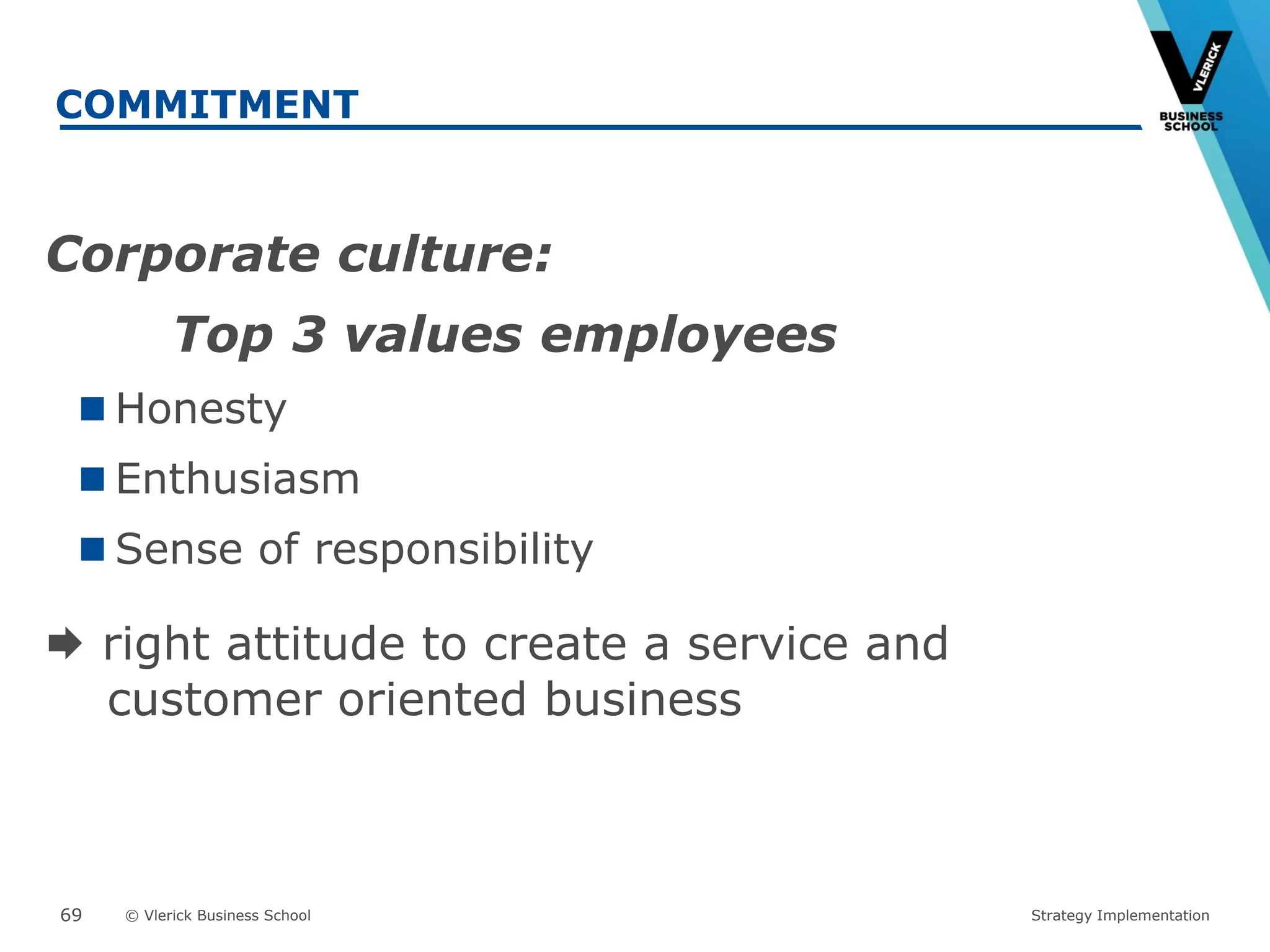 COMMITMENT

VLERICK
BUSINESS SCHOOL

Corporate culture:

Top 3 values employees

■ Honesty

■ Enthusiasm

■ Sense of responsibility

➡ right attitude to create a service and customer oriented business

69 © Vlerick Business School Strategy Implementation